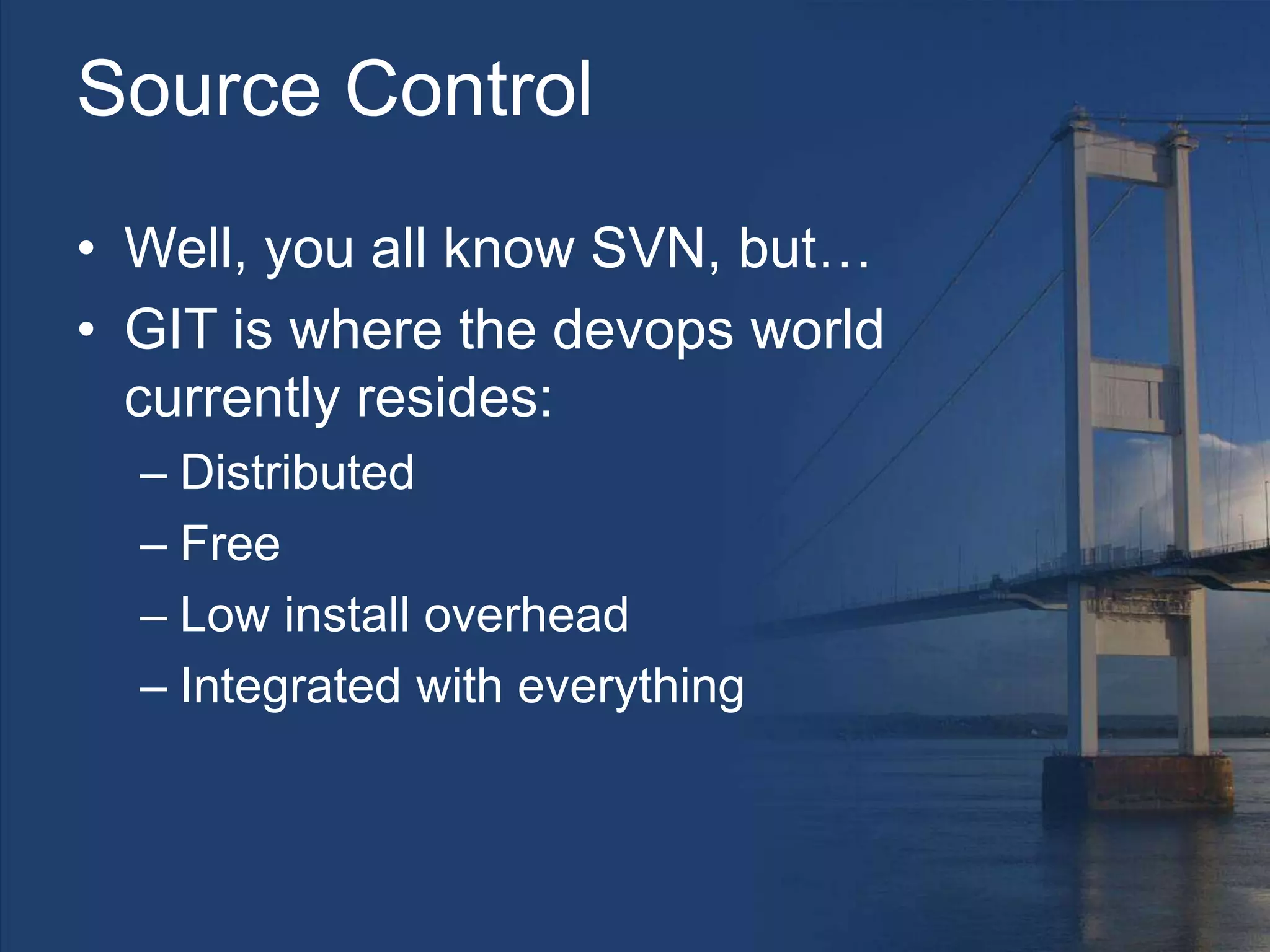 Source Control

• Well, you all know SVN, but…
• GIT is where the devops world currently resides:
– Distributed
– Free
– Low install overhead
– Integrated with everything